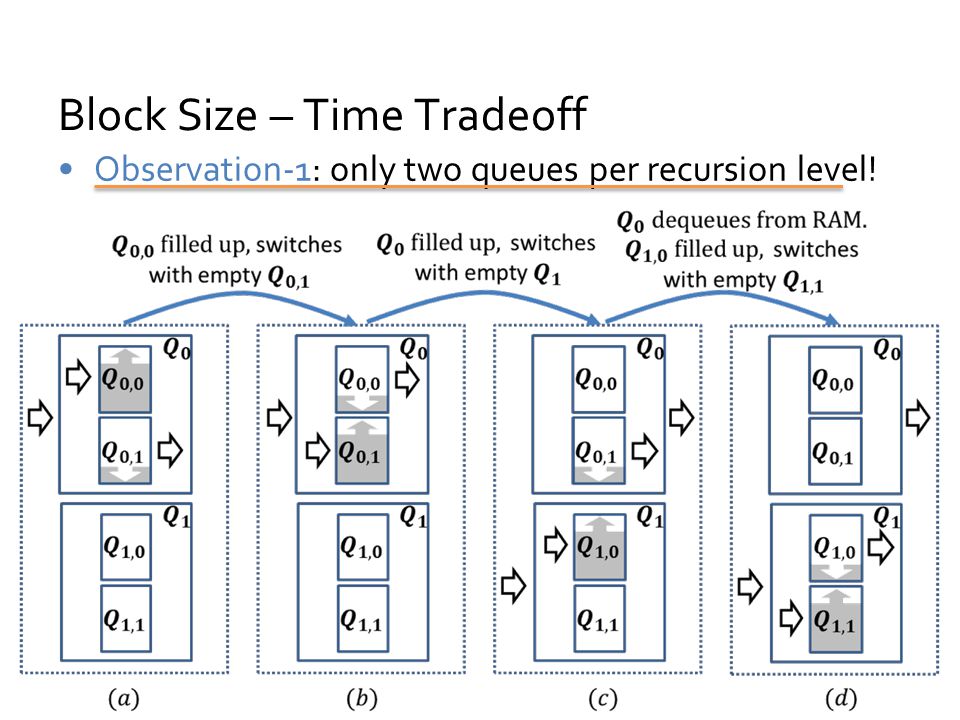 Block Size – Time Tradeoff

• Observation-1: only two queues per recursion level!

$Q_{0,0}$ filled up, switches with empty $Q_{0,1}$

$Q_0$ filled up, switches with empty $Q_1$

$Q_0$ dequeues from RAM. $Q_{1,0}$ filled up, switches with empty $Q_{1,1}$

$Q_0$
$Q_{0,0}$
$Q_{0,1}$
$Q_1$
$Q_{1,0}$
$Q_{1,1}$
$(a)$

$Q_0$
$Q_{0,0}$
$Q_{0,1}$
$Q_1$
$Q_{1,0}$
$Q_{1,1}$
$(b)$

$Q_0$
$Q_{0,0}$
$Q_{0,1}$
$Q_1$
$Q_{1,0}$
$Q_{1,1}$
$(c)$

$Q_0$
$Q_{0,0}$
$Q_{0,1}$
$Q_1$
$Q_{1,0}$
$Q_{1,1}$
$(d)$